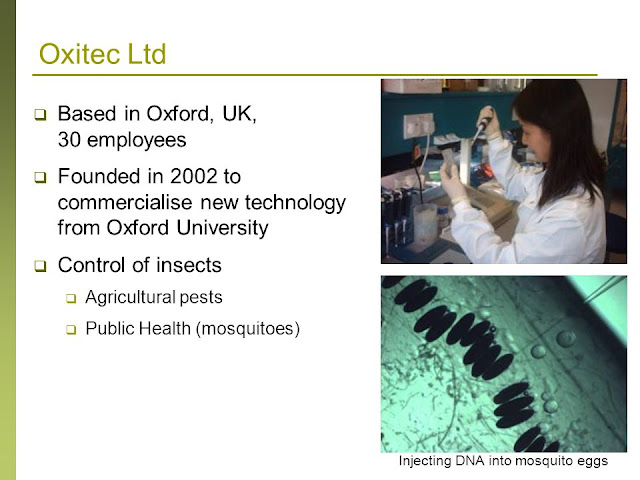 Oxitec Ltd

❑ Based in Oxford, UK, 30 employees

❑ Founded in 2002 to commercialise new technology from Oxford University

❑ Control of insects

❑ Agricultural pests

❑ Public Health (mosquitoes)

Injecting DNA into mosquito eggs